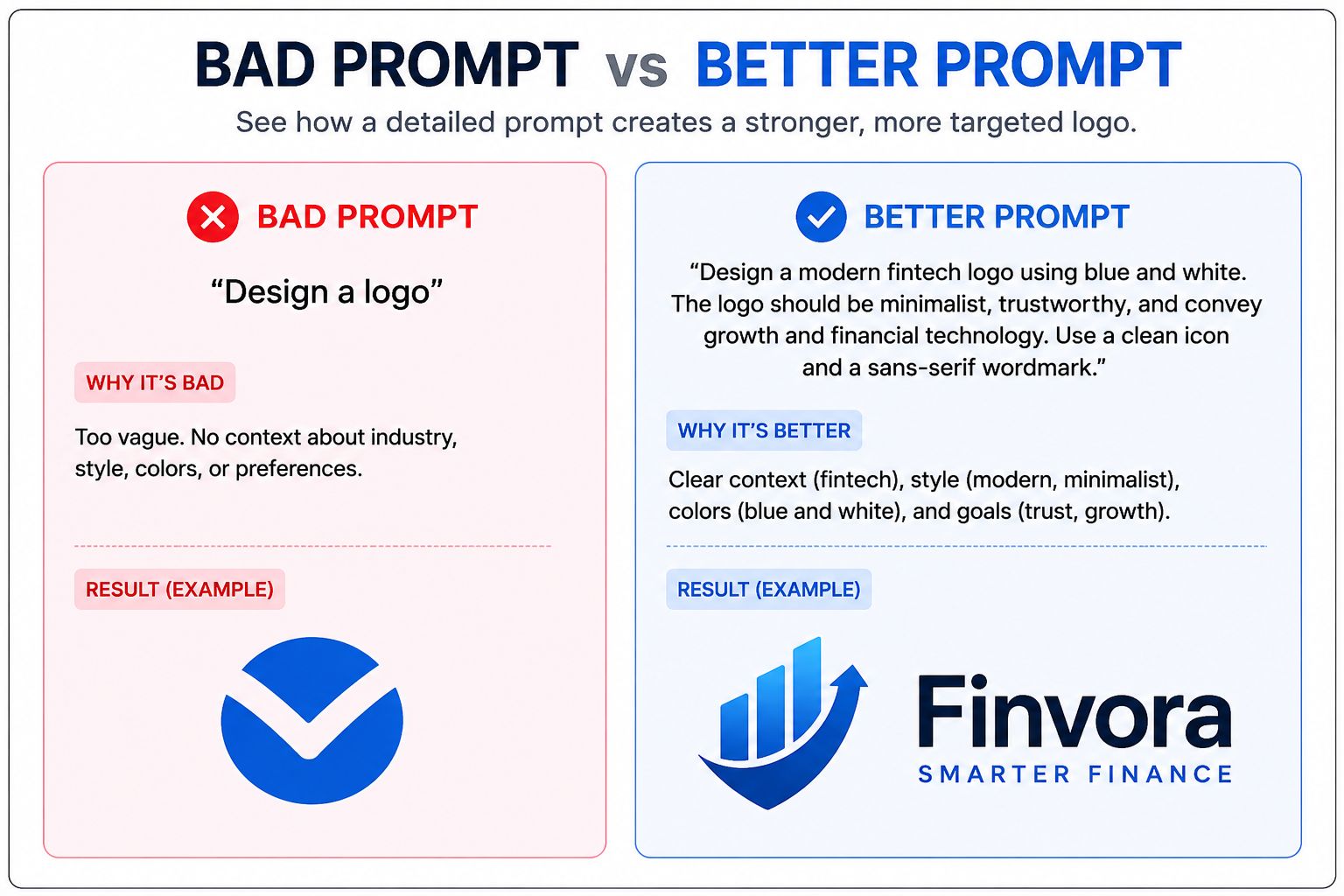 BAD PROMPT vs BETTER PROMPT

See how a detailed prompt creates a stronger, more targeted logo.

BAD PROMPT

“Design a logo”

WHY IT’S BAD

Too vague. No context about industry, style, colors, or preferences.

RESULT (EXAMPLE)

BETTER PROMPT

“Design a modern fintech logo using blue and white. The logo should be minimalist, trustworthy, and convey growth and financial technology. Use a clean icon and a sans-serif wordmark.”

WHY IT’S BETTER

Clear context (fintech), style (modern, minimalist), colors (blue and white), and goals (trust, growth).

RESULT (EXAMPLE)

Finvora
SMARTER FINANCE